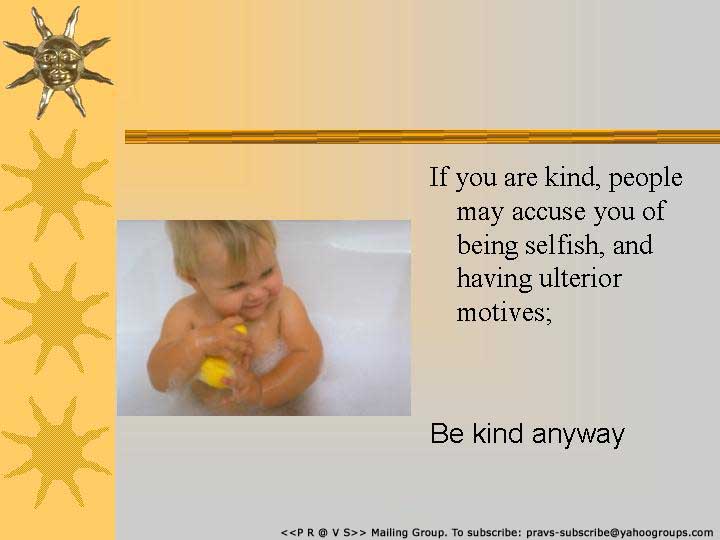 If you are kind, people may accuse you of being selfish, and having ulterior motives;

Be kind anyway

<<P R @ V S>> Mailing Group. To subscribe: pravs-subscribe@yahoogroups.com